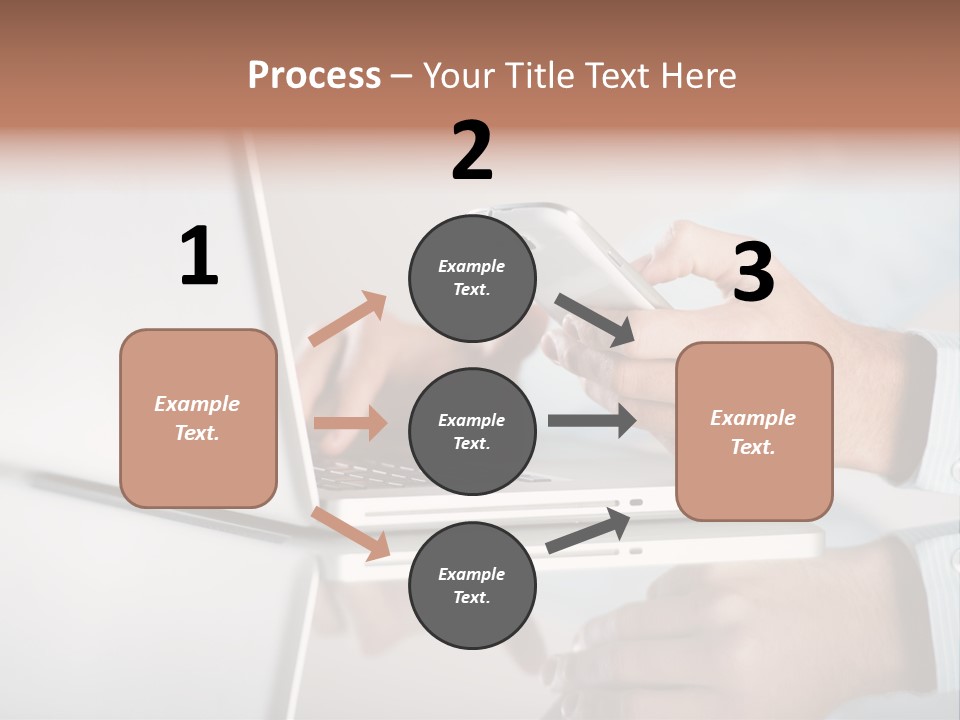 Process – Your Title Text Here

1

Example Text.

2

Example Text.

Example Text.

Example Text.

3

Example Text.